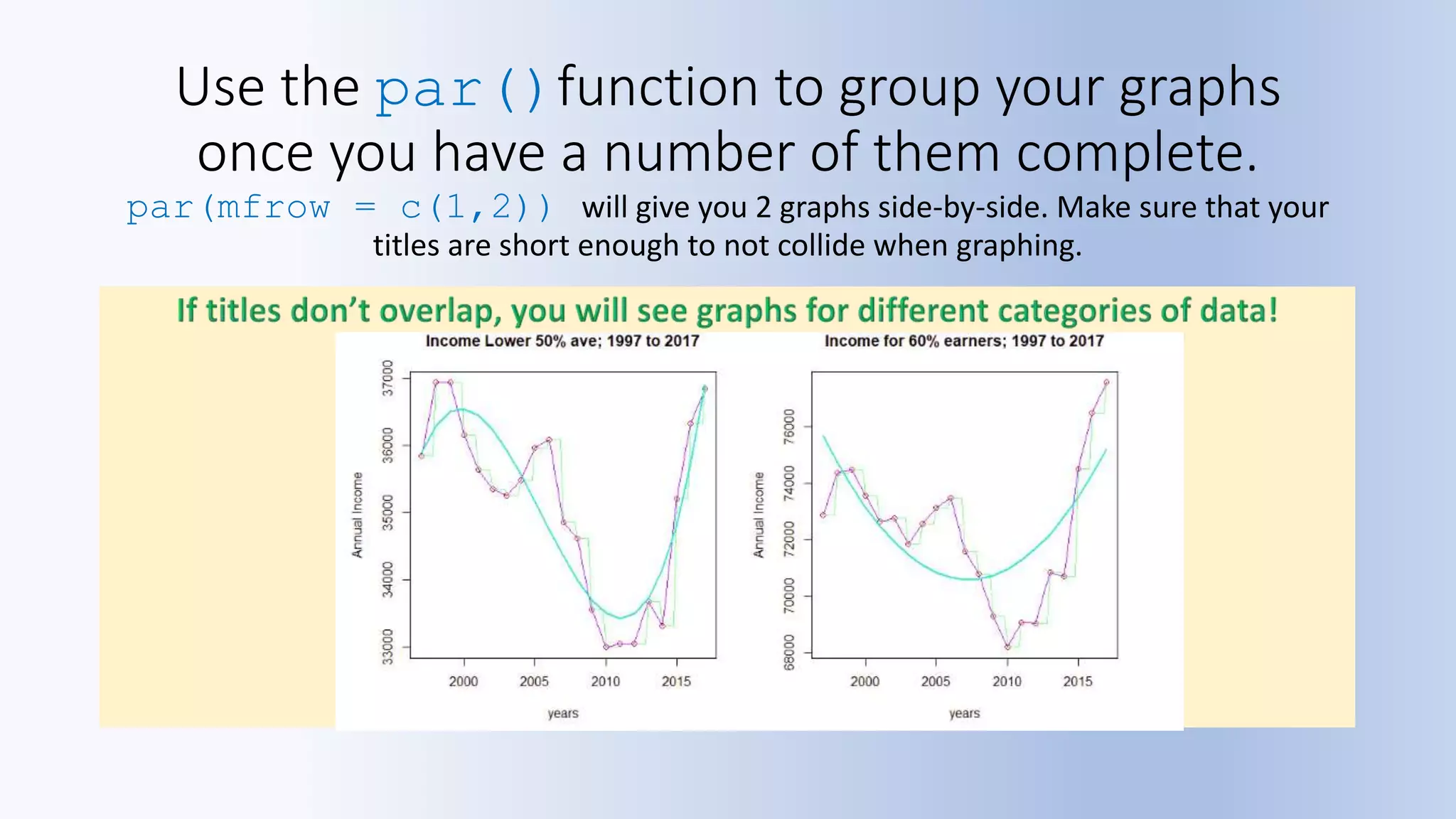 Use the par() function to group your graphs once you have a number of them complete.

par(mfrow = c(1,2)) will give you 2 graphs side-by-side. Make sure that your titles are short enough to not collide when graphing.

If titles don't overlap, you will see graphs for different categories of data!

Income Lower 50% ave; 1997 to 2017

Annual Income

37000
36000
35000
34000
33000

2000 2005 2010 2015

years

Income for 60% earners; 1997 to 2017

Annual Income

76000
74000
72000
70000
68000

2000 2005 2010 2015

years